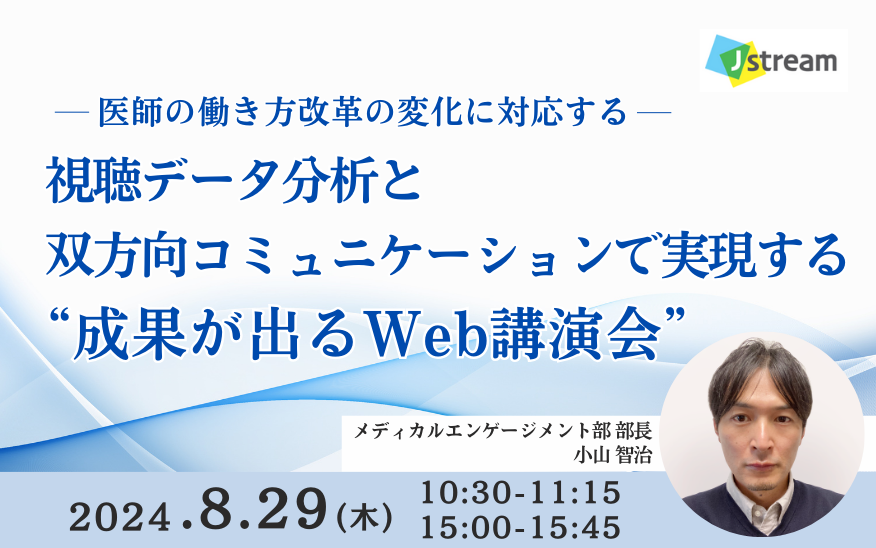 Jstream

― 医師の働き方改革の変化に対応する ―

視聴データ分析と
双方向コミュニケーションで実現する
“成果が出るWeb講演会”

メディカルエンゲージメント部 部長
小山 智治

2024.8.29(木) 10:30-11:15
15:00-15:45